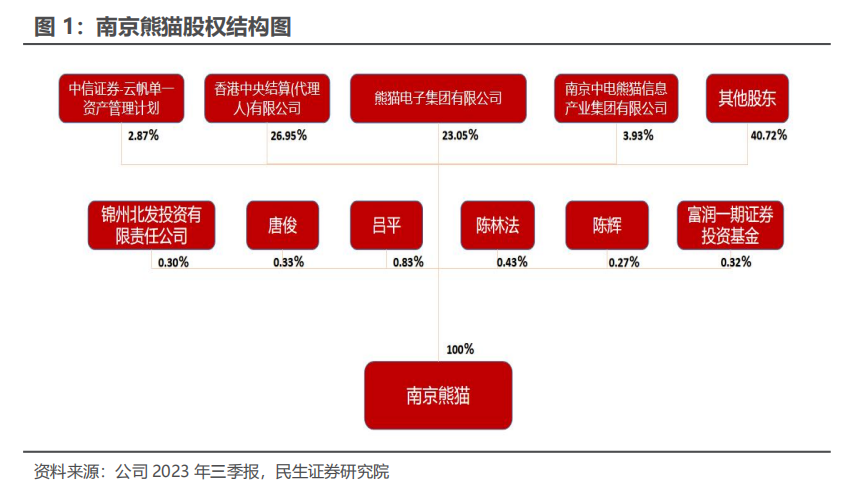 图 1：南京熊猫股权结构图

中信证券-云帆单一资产管理计划
2.87%

香港中央结算(代理人)有限公司
26.95%

熊猫电子集团有限公司
23.05%

南京中电熊猫信息产业集团有限公司
3.93%

其他股东
40.72%

锦州北发投资有限责任公司
0.30%

唐俊
0.33%

吕平
0.83%

陈林法
0.43%

陈辉
0.27%

富润一期证券投资基金
0.32%

100%

南京熊猫

资料来源：公司 2023 年三季报，民生证券研究院